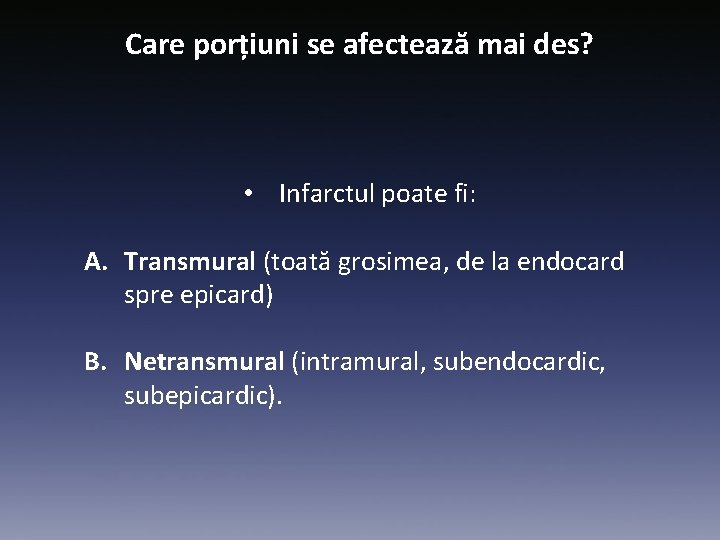 Care porțiuni se afectează mai des?

• Infarctul poate fi:

A. Transmural (toată grosimea, de la endocard spre epicard)

B. Netransmural (intramural, subendocardic, subepicardic).